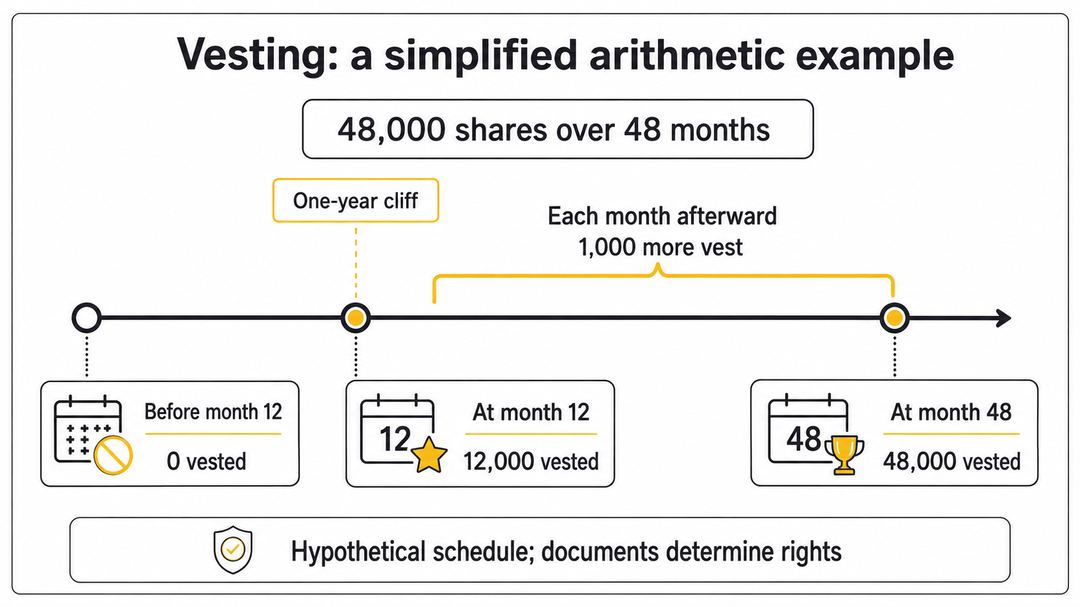 Vesting: a simplified arithmetic example

48,000 shares over 48 months

One-year cliff

Each month afterward
1,000 more vest

Before month 12
0 vested

12
At month 12
12,000 vested

48
At month 48
48,000 vested

Hypothetical schedule; documents determine rights